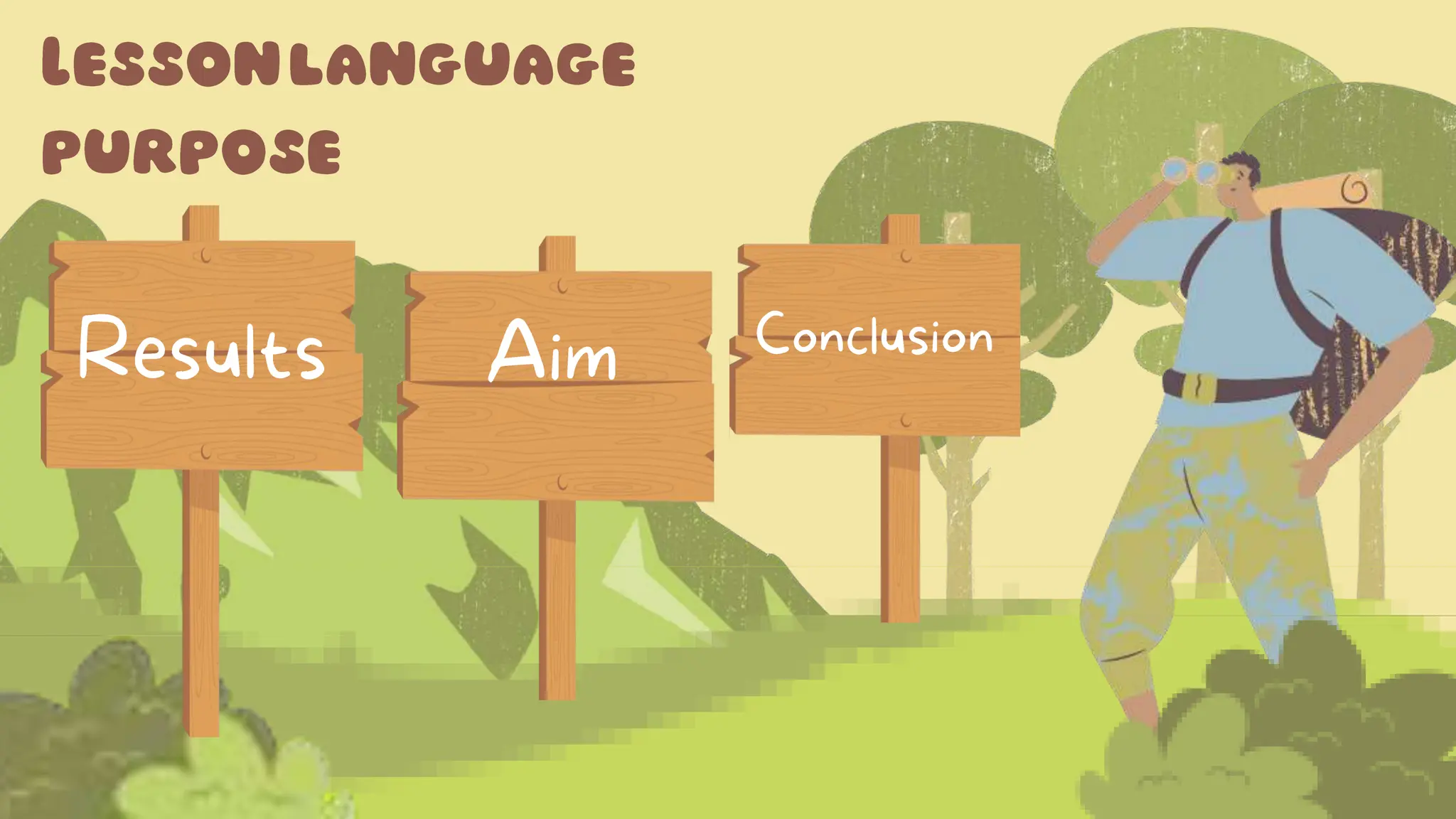 LESSON LANGUAGE
PURPOSE

Results

Aim

Conclusion